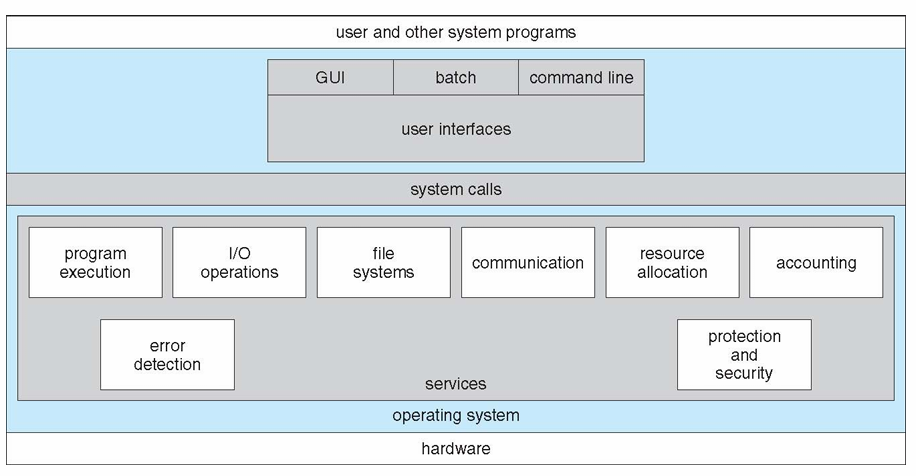 user and other system programs

GUI

batch

command line

user interfaces

system calls

program execution

I/O operations

file systems

communication

resource allocation

accounting

error detection

protection and security

services

operating system

hardware